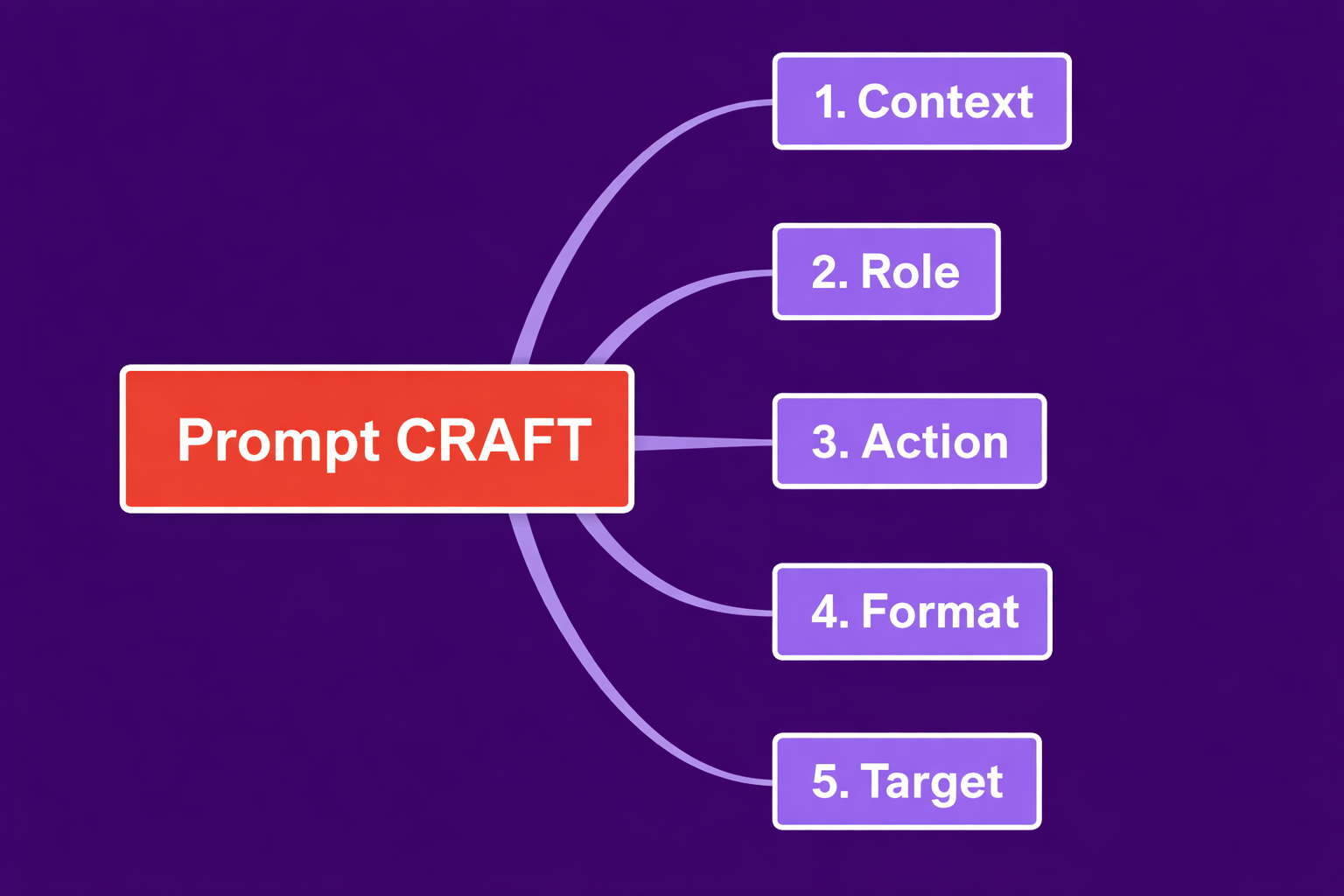 Prompt CRAFT

1. Context

2. Role

3. Action

4. Format

5. Target